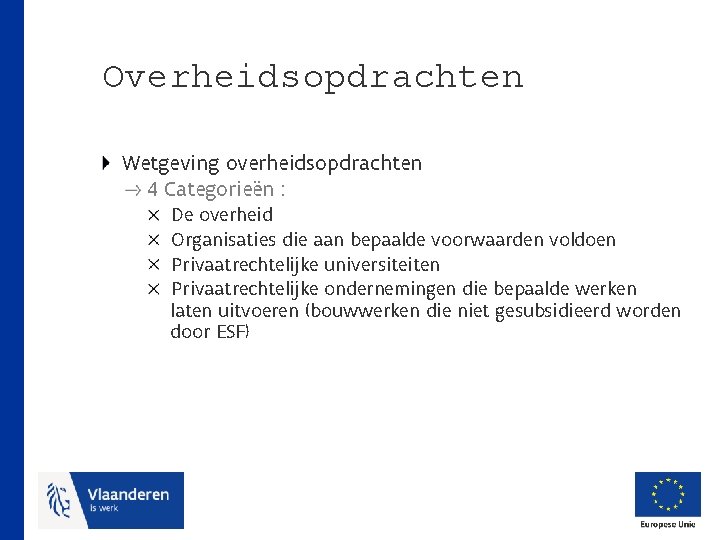 Overheidsopdrachten

Wetgeving overheidsopdrachten
→ 4 Categorieën :
× De overheid
× Organisaties die aan bepaalde voorwaarden voldoen
× Privaatrechtelijke universiteiten
× Privaatrechtelijke ondernemingen die bepaalde werken laten uitvoeren (bouwwerken die niet gesubsidieerd worden door ESF)

Vlaanderen
is werk

Europese Unie